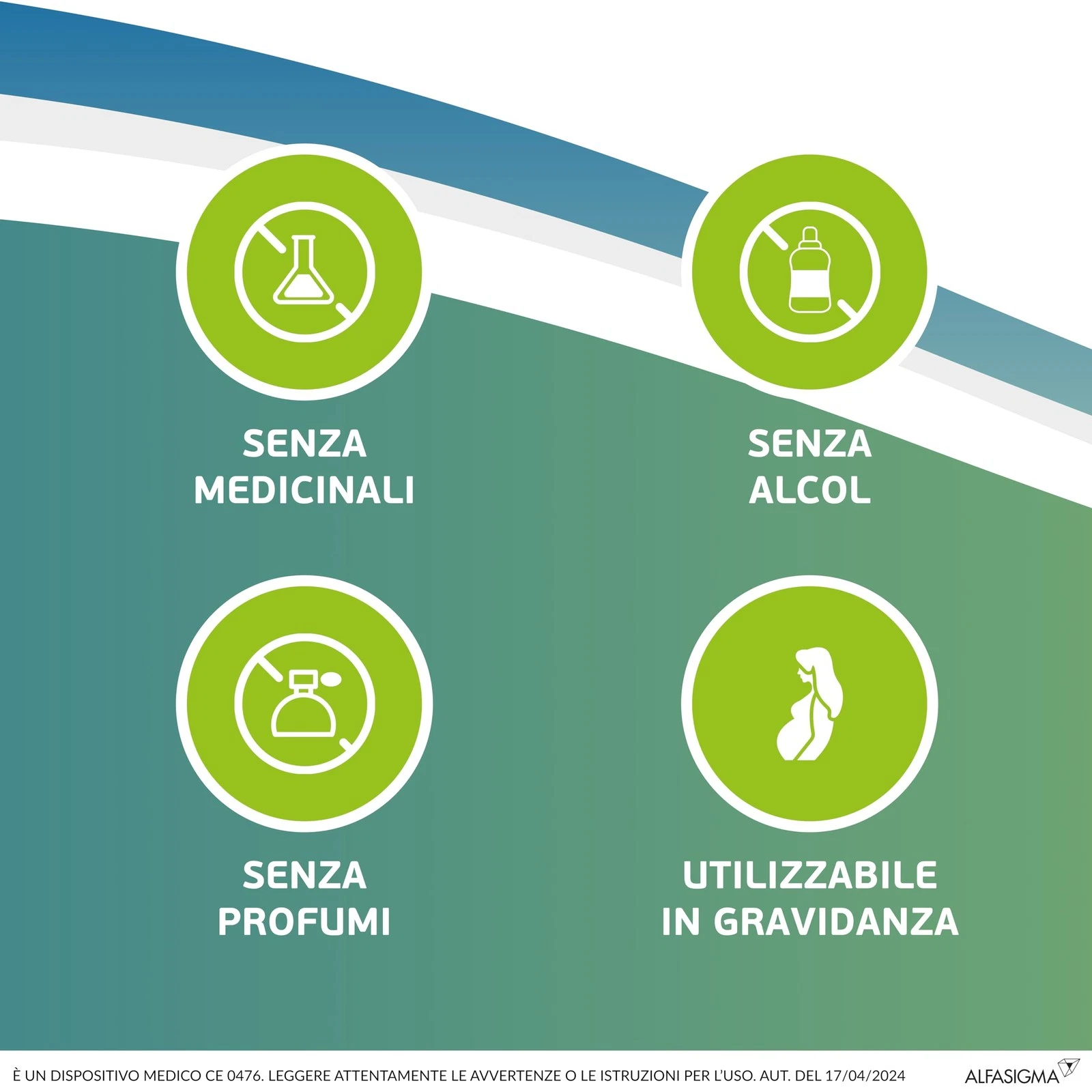 SENZA
MEDICINALI

SENZA
ALCOL

SENZA
PROFUMI

UTILIZZABILE
IN GRAVIDANZA

È UN DISPOSITIVO MEDICO CE 0476. LEGGERE ATTENTAMENTE LE AVVERTENZE O LE ISTRUZIONI PER L'USO. AUT. DEL 17/04/2024

ALFASIGMA